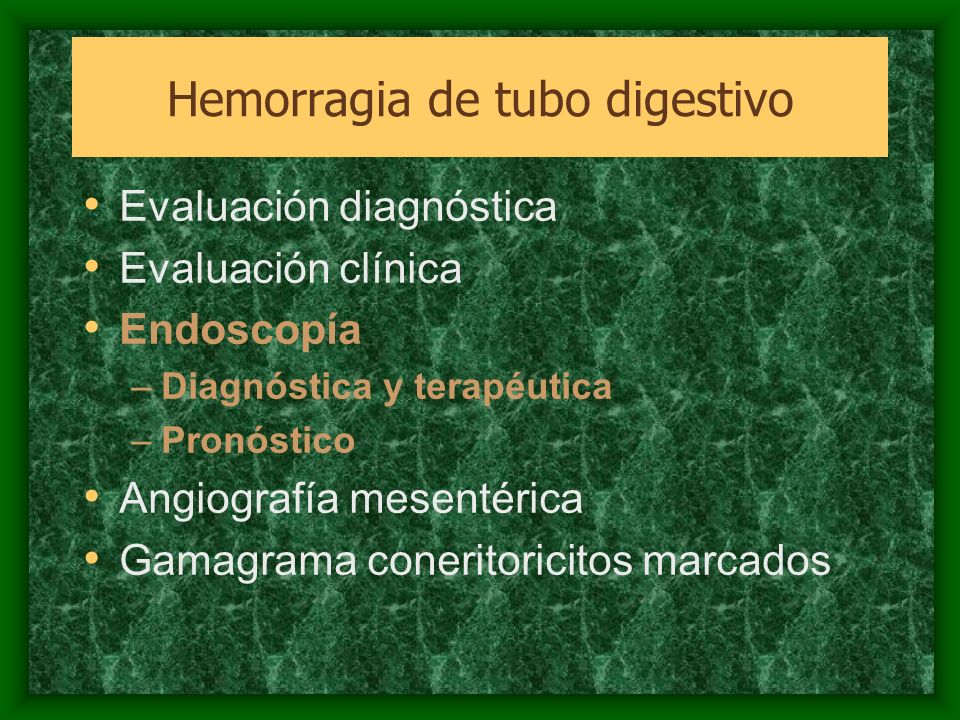 Hemorragia de tubo digestivo

• Evaluación diagnóstica
• Evaluación clínica
• Endoscopía
– Diagnóstica y terapéutica
– Pronóstico
• Angiografía mesentérica
• Gamagrama coneritoricitos marcados